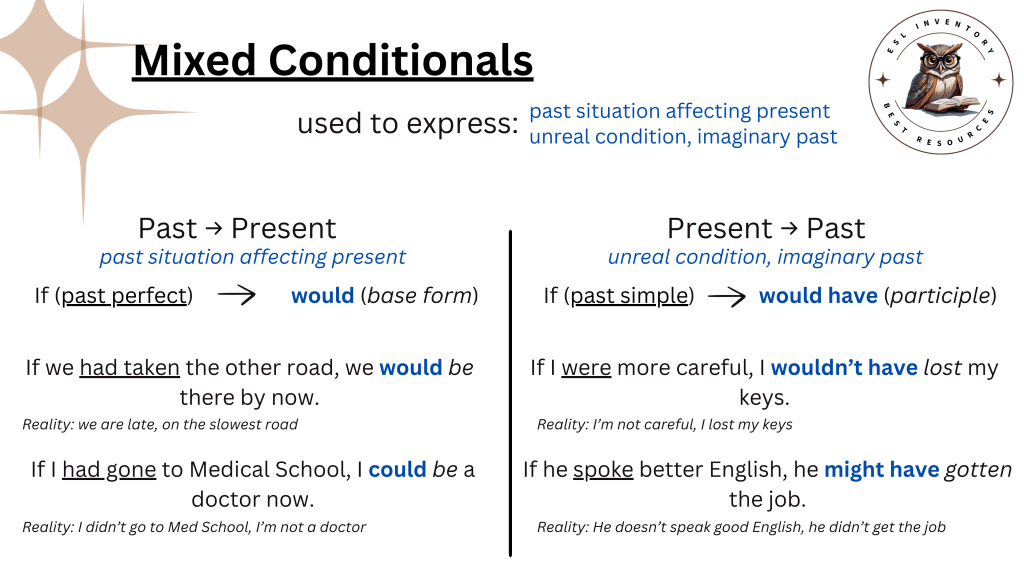 Mixed Conditionals

used to express: past situation affecting present
unreal condition, imaginary past

ESL INVENTORY
BEST RESOURCES

Past → Present
past situation affecting present

If (past perfect) → would (base form)

If we had taken the other road, we would be there by now.
Reality: we are late, on the slowest road

If I had gone to Medical School, I could be a doctor now.
Reality: I didn't go to Med School, I'm not a doctor

Present → Past
unreal condition, imaginary past

If (past simple) → would have (participle)

If I were more careful, I wouldn't have lost my keys.
Reality: I'm not careful, I lost my keys

If he spoke better English, he might have gotten the job.
Reality: He doesn't speak good English, he didn't get the job